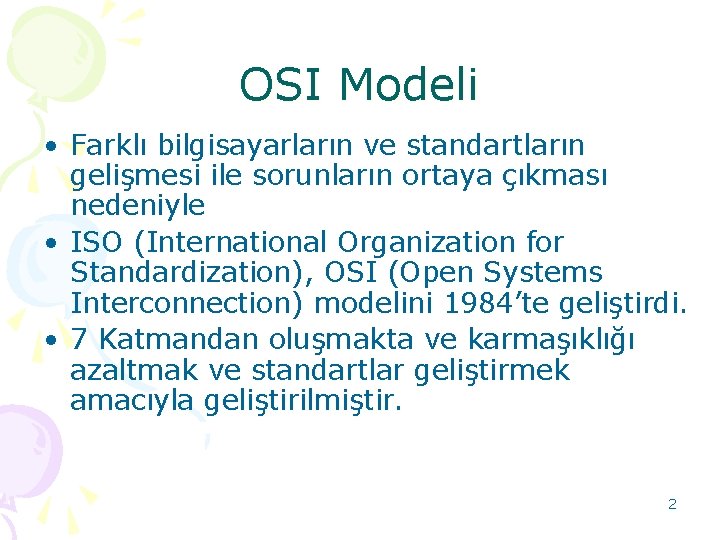 OSI Modeli

• Farklı bilgisayarların ve standartların gelişmesi ile sorunların ortaya çıkması nedeniyle
• ISO (International Organization for Standardization), OSI (Open Systems Interconnection) modelini 1984'te geliştirdi.
• 7 Katmandan oluşmakta ve karmaşıklığı azaltmak ve standartlar geliştirmek amacıyla geliştirilmiştir.

2